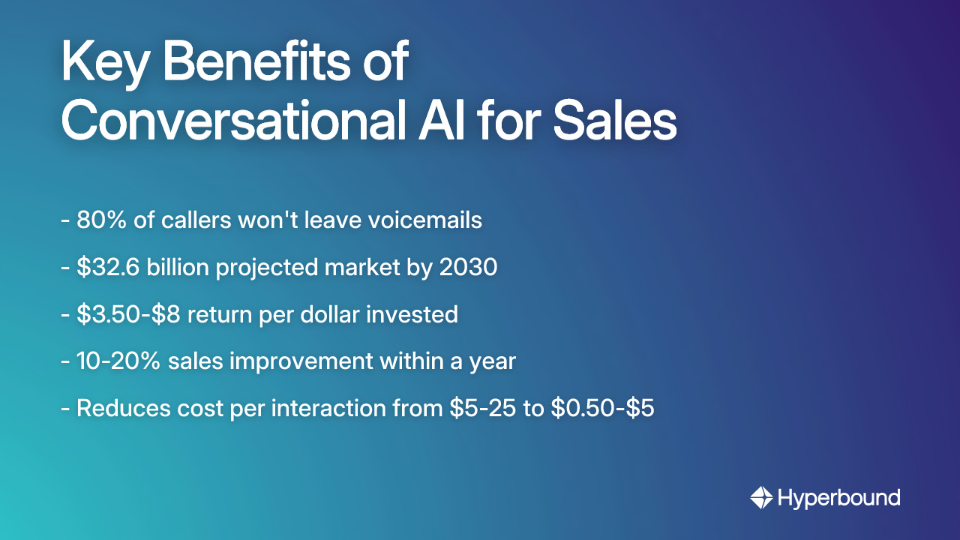 Key Benefits of Conversational AI for Sales

- 80% of callers won't leave voicemails

- \$32.6 billion projected market by 2030

- \$3.50-\$8 return per dollar invested

- 10-20% sales improvement within a year

- Reduces cost per interaction from \$5-25 to \$0.50-\$5

Hyperbound